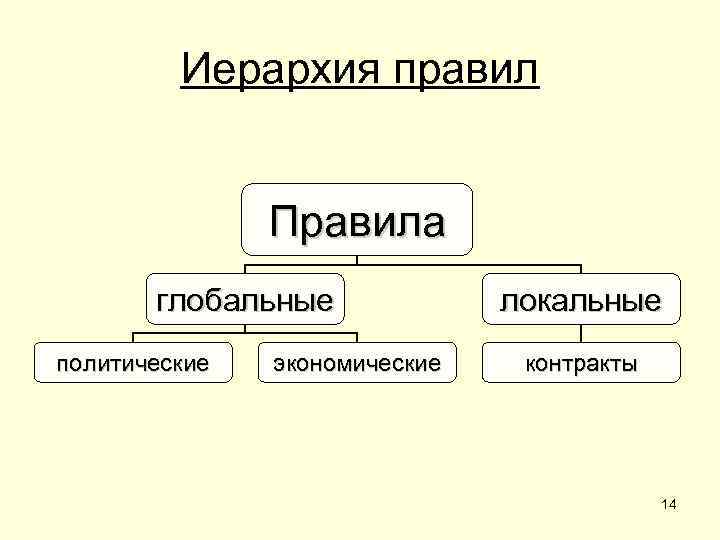 Иерархия правил

Правила

глобальные

локальные

политические

экономические

контракты

14